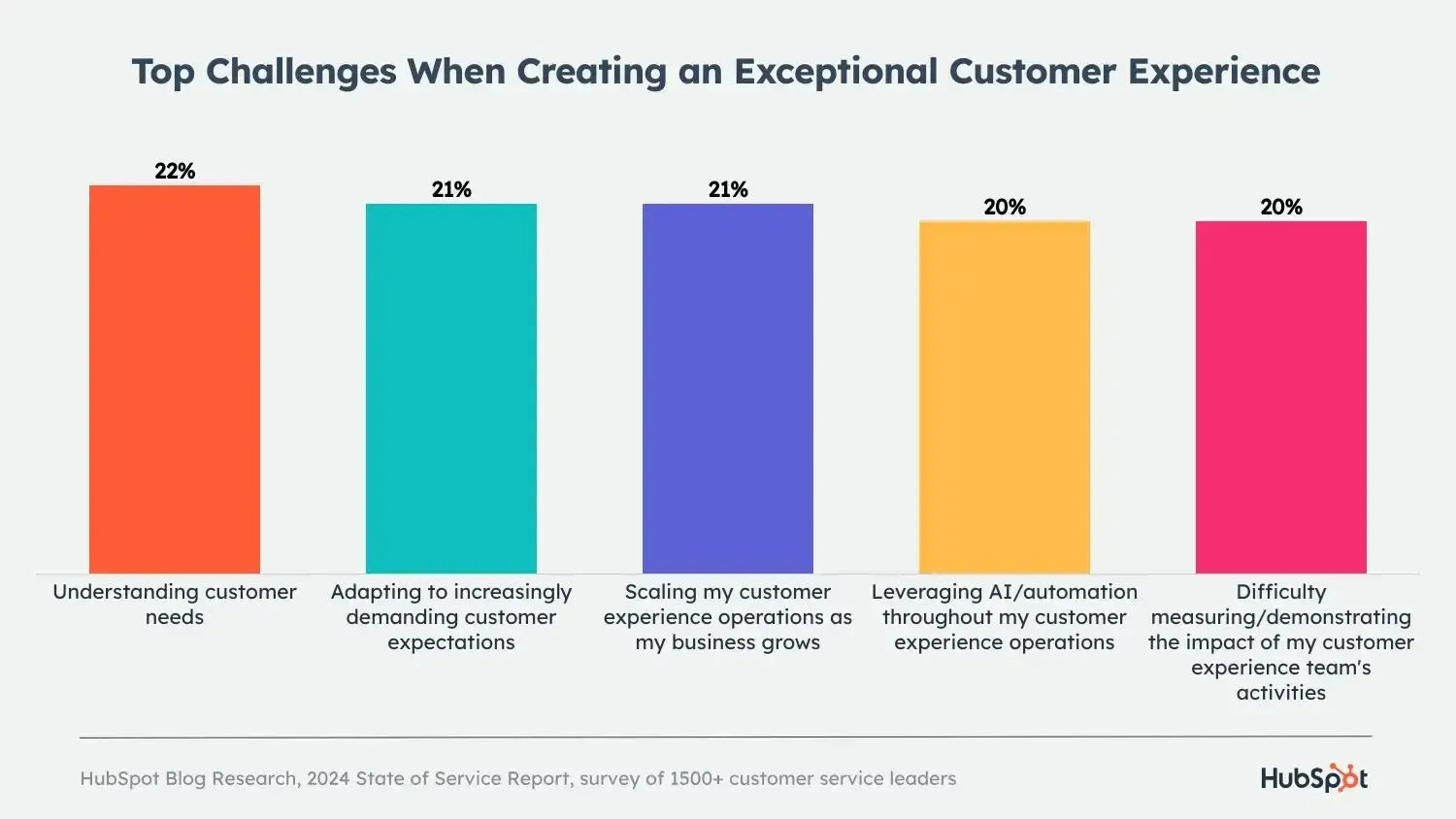 Top Challenges When Creating an Exceptional Customer Experience

22%
21%
21%
20%
20%

Understanding customer needs

Adapting to increasingly demanding customer expectations

Scaling my customer experience operations as my business grows

Leveraging AI/automation throughout my customer experience operations

Difficulty measuring/demonstrating the impact of my customer experience team's activities

HubSpot Blog Research, 2024 State of Service Report, survey of 1500+ customer service leaders

HubSpot